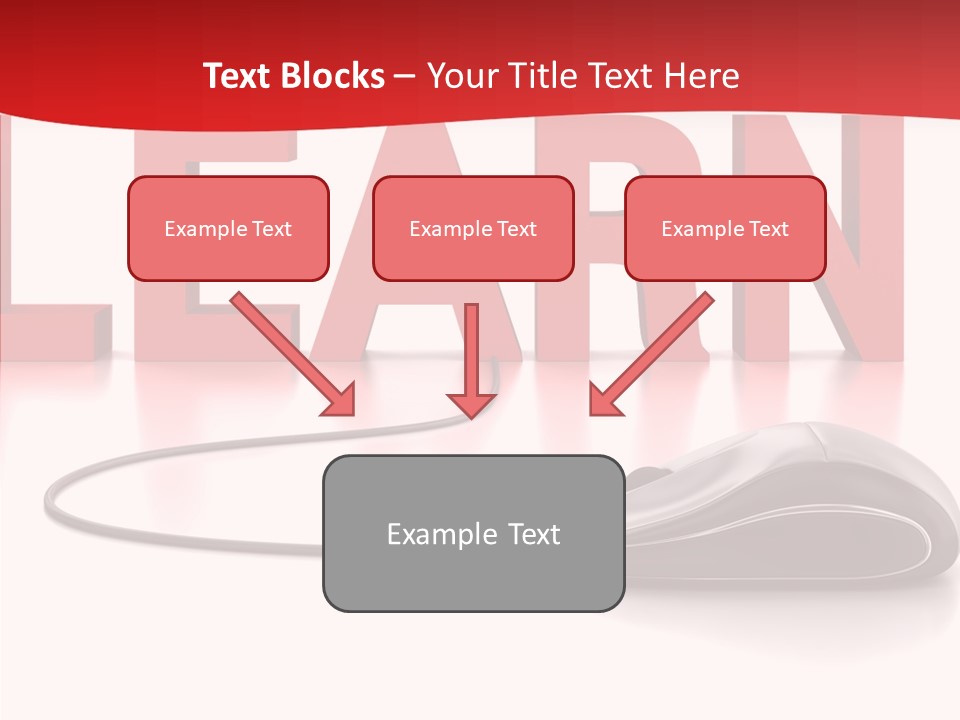 Text Blocks – Your Title Text Here

LEARN

Example Text

Example Text

Example Text

Example Text